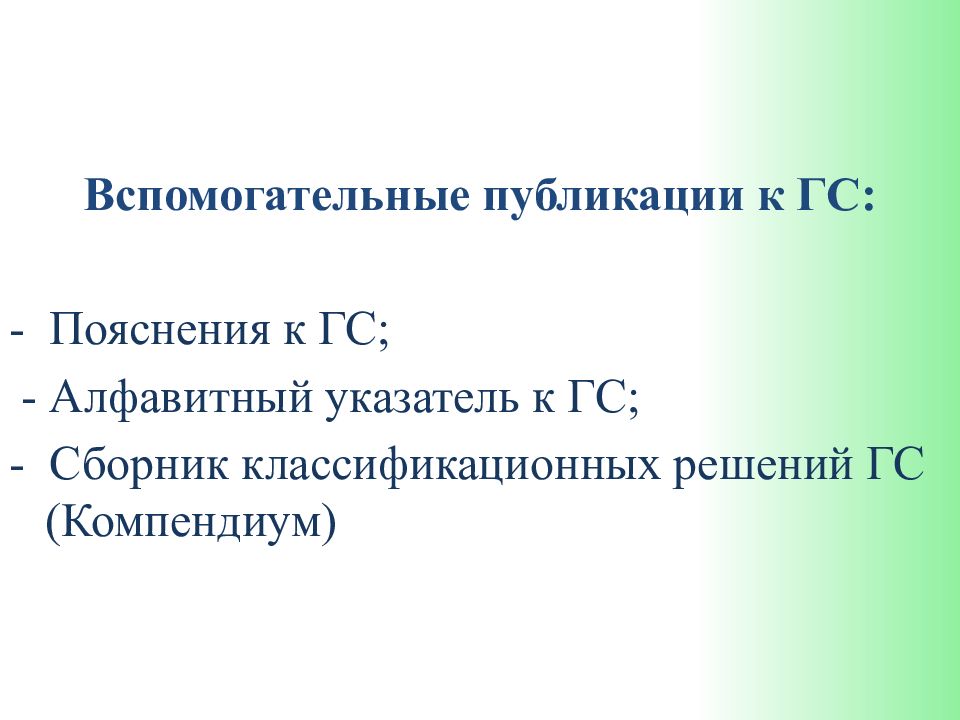 Вспомогательные публикации к ГС:

- Пояснения к ГС;
- Алфавитный указатель к ГС;
- Сборник классификационных решений ГС (Компендиум)